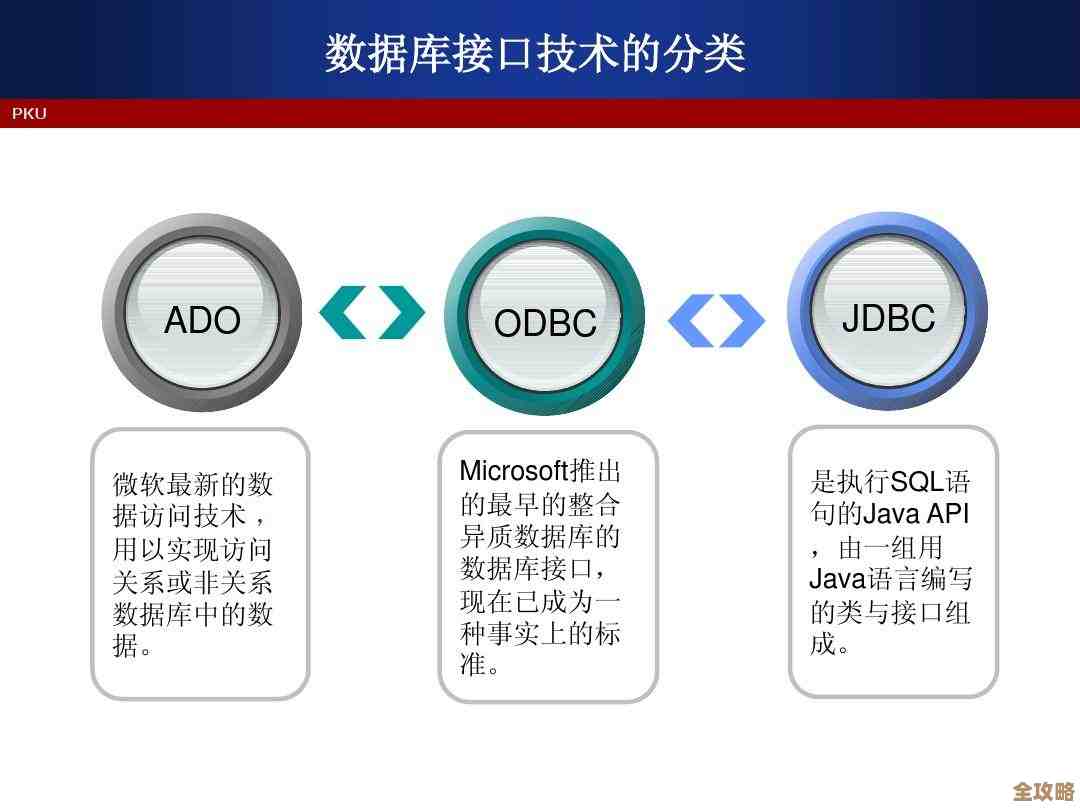 数据库接口技术的分类

PKU

ADO

ODBC

JDBC

微软最新的数据访问技术，用以实现访问关系或非关系数据库中的数据。

Microsoft推出的最早的整合异质数据库的数据库接口，现在已成为一种事实上的标准。

是执行SQL语句的Java API，由一组用Java语言编写的类与接口组成。

全攻略